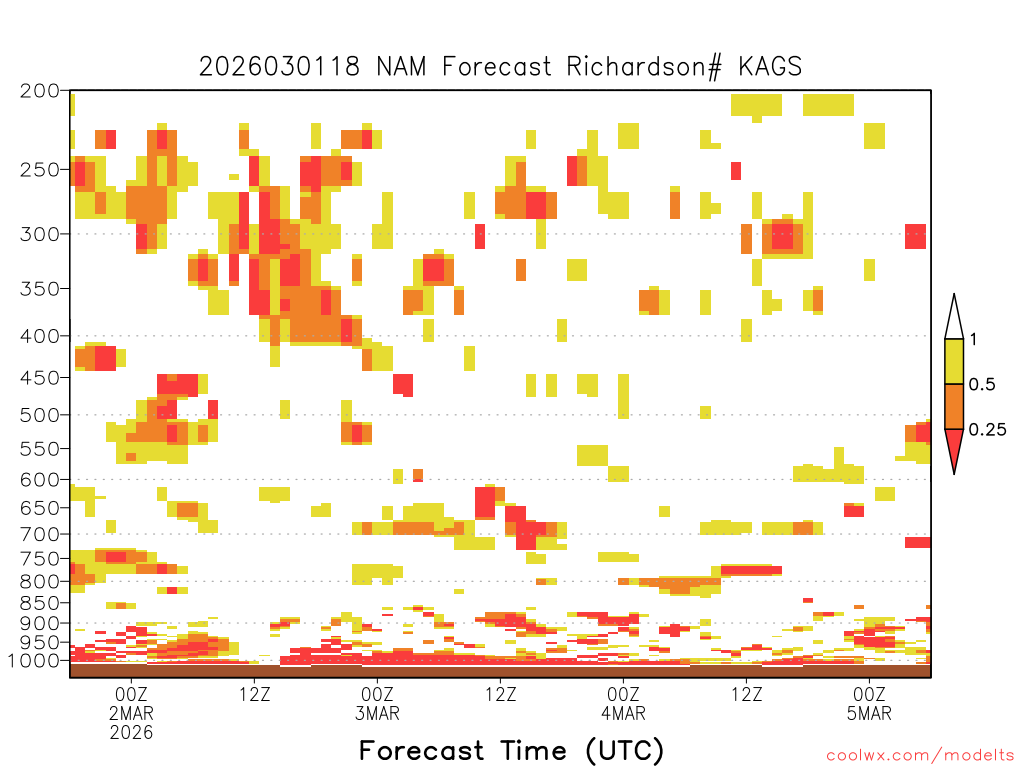 2026030118 NAM Forecast Richardson# KAGS

200
250
300
350
400
450
500
550
600
650
700
750
800
850
900
950
1000

1
0.5
0.25

00Z
2MAR
2026
12Z
00Z
3MAR
12Z
00Z
4MAR
12Z
00Z
5MAR

Forecast Time (UTC)

coolwx.com/modelts